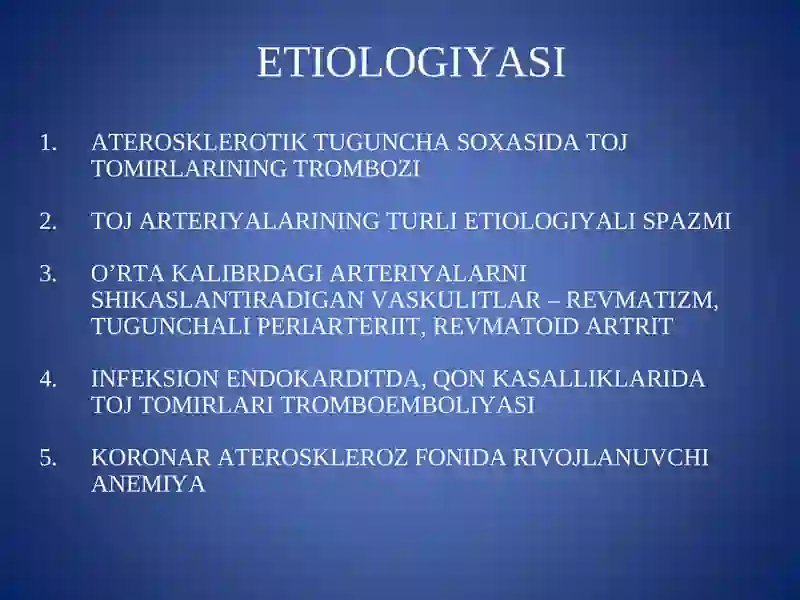 ETIOLOGIYASI

1. ATEROSKLEROTIK TUGUNCHA SOXASIDA TOJ TOMIRLARINING TROMBOZI

2. TOJ ARTERIYALARINING TURLI ETIOLOGIYALI SPAZMI

3. O’RTA KALIBRDAGI ARTERIYALARNI SHIKASLANTIRADIGAN VASKULITLAR – REVMATIZM, TUGUNCHALI PERIARTERIIT, REVMATOID ARTRIT

4. INFEKSION ENDOKARDITDA, QON KASALLIKLARIDA TOJ TOMIRLARI TROMBOEMBOLIYASI

5. KORONAR ATEROSKLEROZ FONIDA RIVOJLANUVCHI ANEMIYA